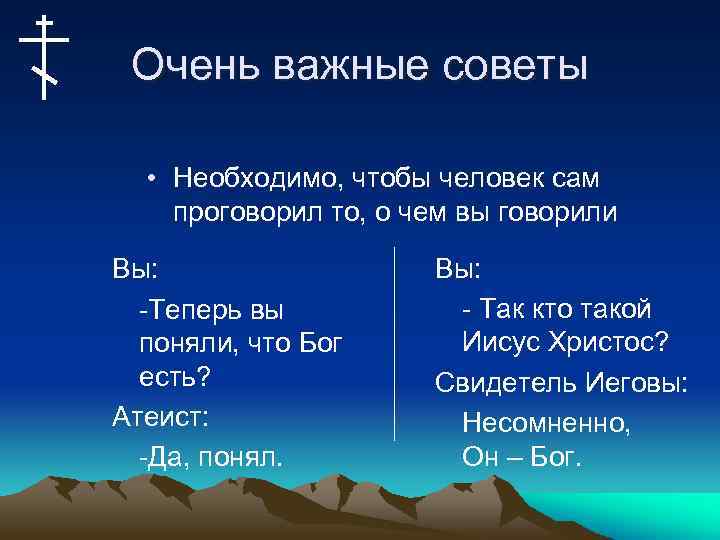 Очень важные советы

• Необходимо, чтобы человек сам проговорил то, о чем вы говорили

Вы:

-Теперь вы поняли, что Бог есть?

Атеист:

-Да, понял.

Вы:

- Так кто такой Иисус Христос?

Свидетель Иеговы:

Несомненно, Он – Бог.